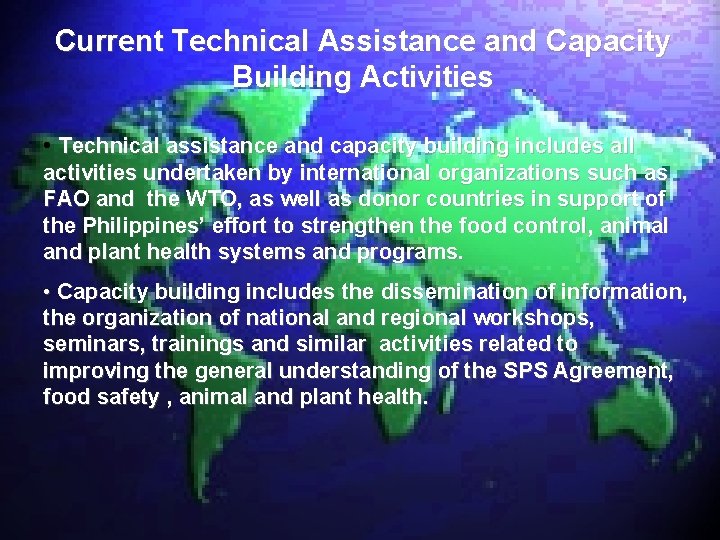 Current Technical Assistance and Capacity Building Activities

• Technical assistance and capacity building includes all activities undertaken by international organizations such as FAO and the WTO, as well as donor countries in support of the Philippines' effort to strengthen the food control, animal and plant health systems and programs.

• Capacity building includes the dissemination of information, the organization of national and regional workshops, seminars, trainings and similar activities related to improving the general understanding of the SPS Agreement, food safety , animal and plant health.